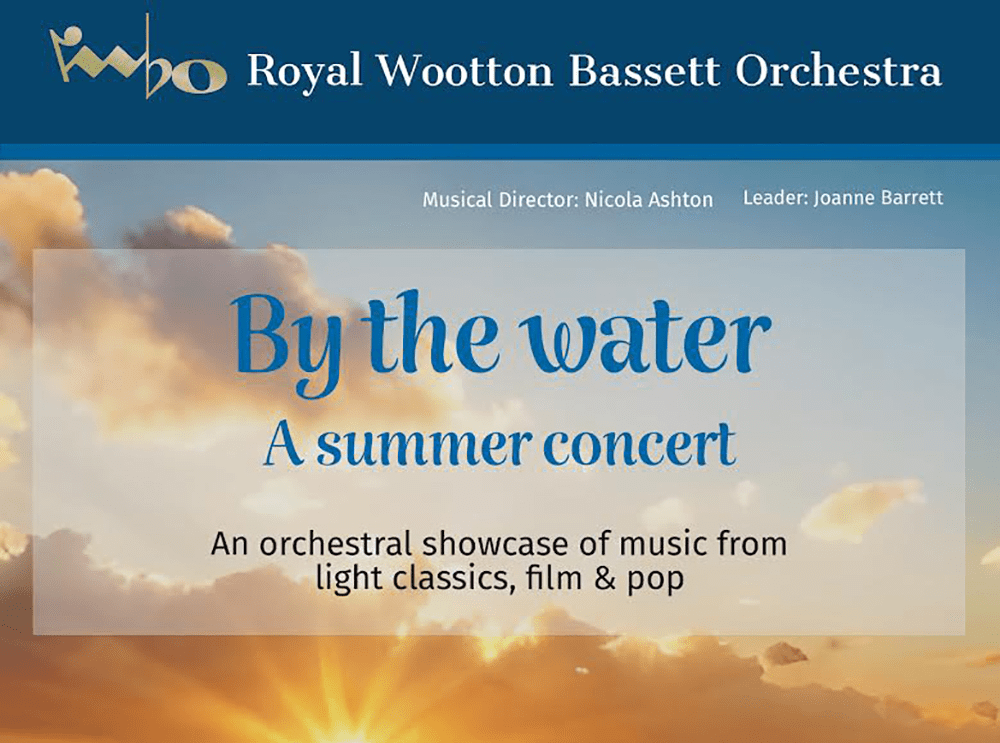 rwbo Royal Wootton Bassett Orchestra

Musical Director: Nicola Ashton Leader: Joanne Barrett

By the water
A summer concert

An orchestral showcase of music from light classics, film & pop